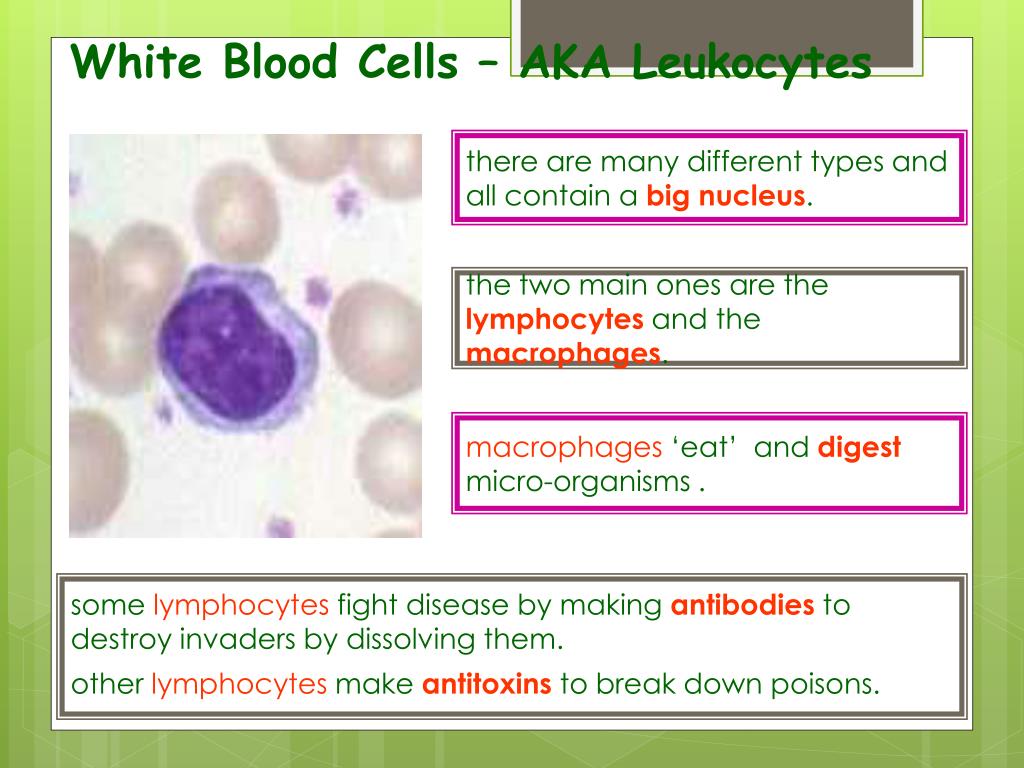 White Blood Cells – AKA Leukocytes

there are many different types and all contain a big nucleus.

the two main ones are the lymphocytes and the macrophages.

macrophages 'eat' and digest micro-organisms .

some lymphocytes fight disease by making antibodies to destroy invaders by dissolving them.

other lymphocytes make antitoxins to break down poisons.